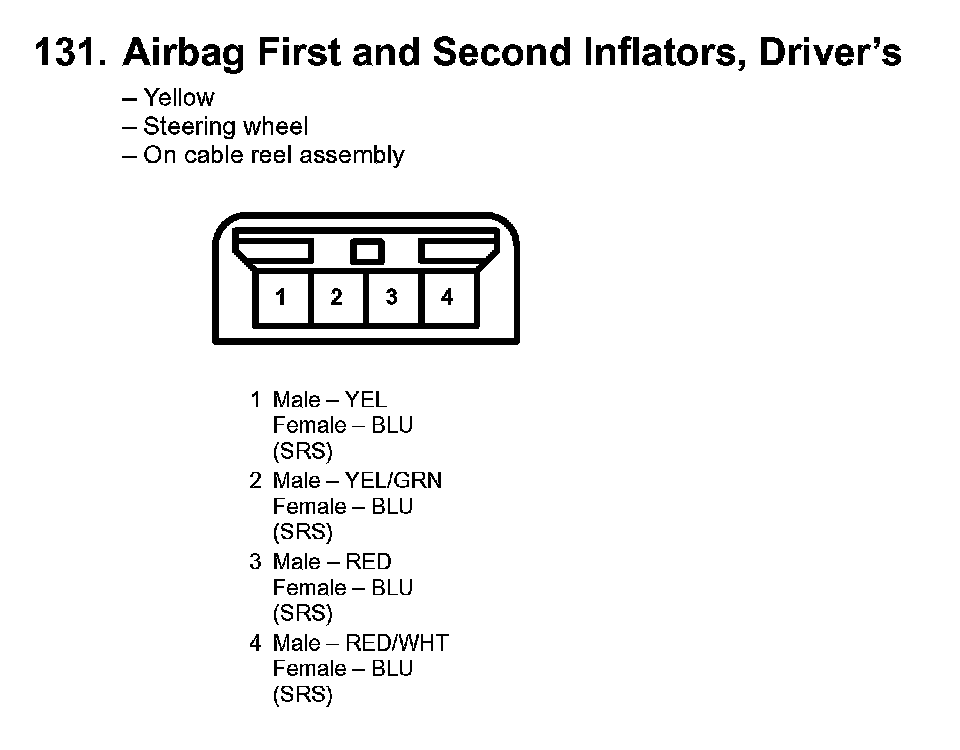 131. Airbag First and Second Inflators, Driver's

– Yellow
– Steering wheel
– On cable reel assembly

1 2 3 4

1 Male – YEL
Female – BLU
(SRS)
2 Male – YEL/GRN
Female – BLU
(SRS)
3 Male – RED
Female – BLU
(SRS)
4 Male – RED/WHT
Female – BLU
(SRS)